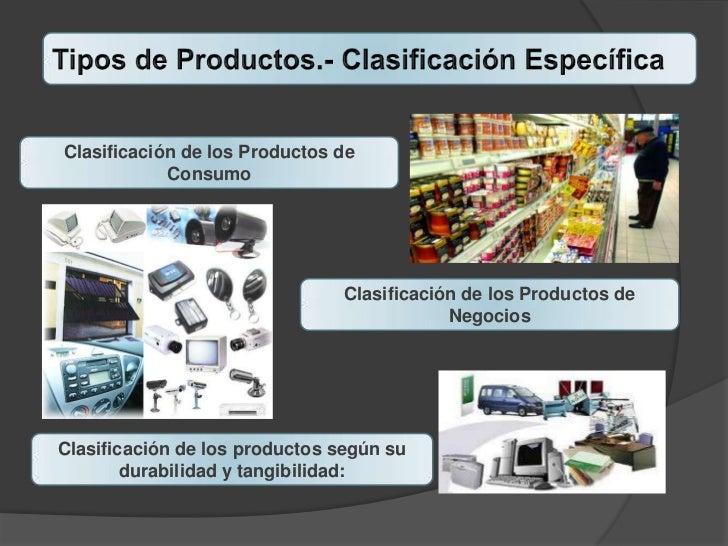 Tipos de Productos.- Clasificación Específica

Clasificación de los Productos de Consumo

Clasificación de los Productos de Negocios

Clasificación de los productos según su durabilidad y tangibilidad: